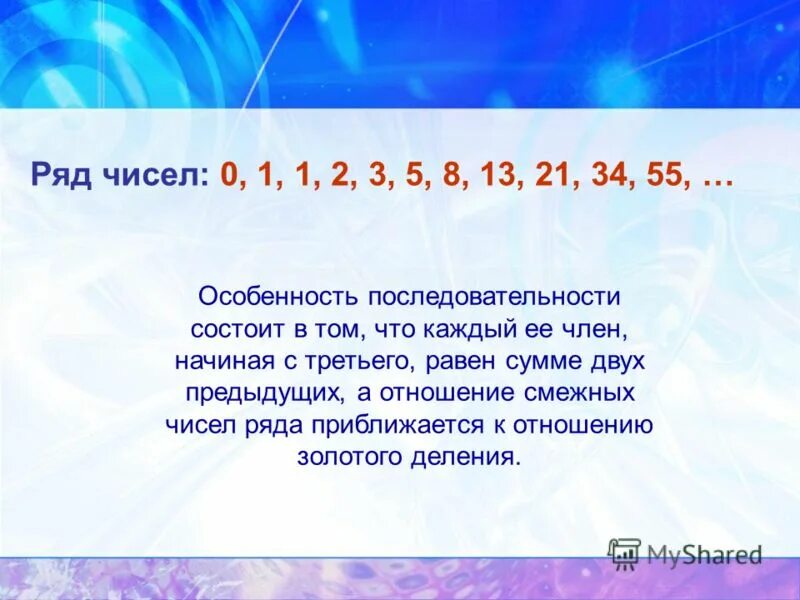 Ряд чисел: 0, 1, 1, 2, 3, 5, 8, 13, 21, 34, 55, …

Особенность последовательности состоит в том, что каждый ее член, начиная с третьего, равен сумме двух предыдущих, а отношение смежных чисел ряда приближается к отношению золотого деления.

MyShared